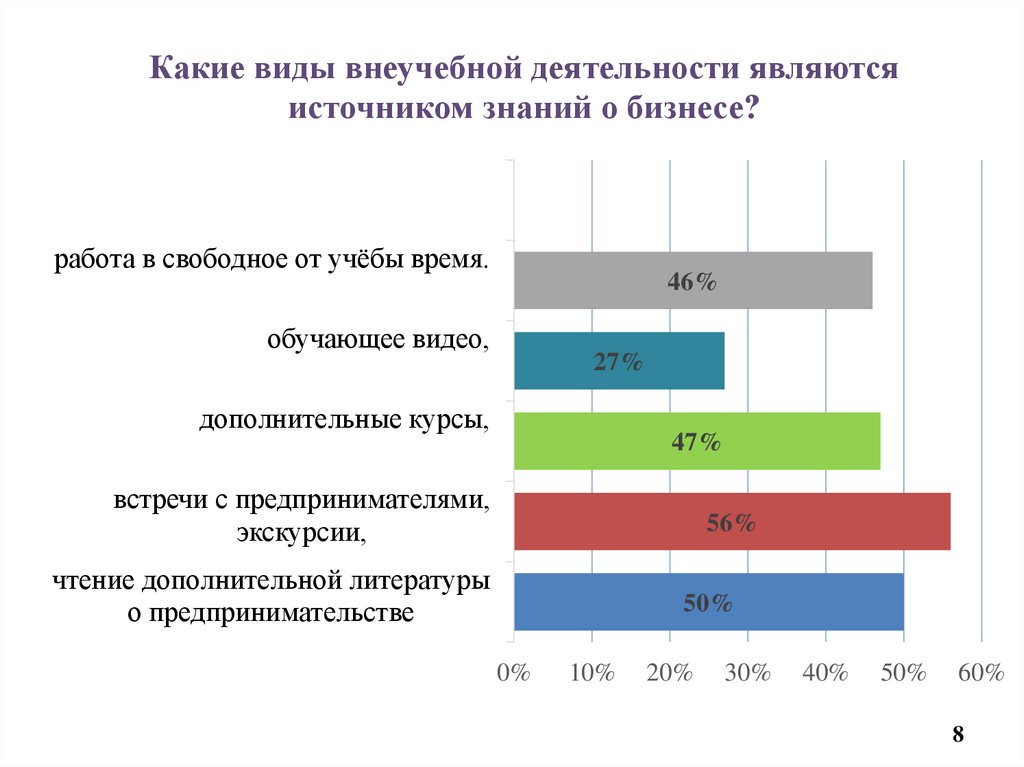 Какие виды внеучебной деятельности являются источником знаний о бизнесе?

работа в свободное от учёбы время.
46%

обучающее видео,
27%

дополнительные курсы,
47%

встречи с предпринимателями, экскурсии,
56%

чтение дополнительной литературы о предпринимательстве
50%

0% 10% 20% 30% 40% 50% 60%

8